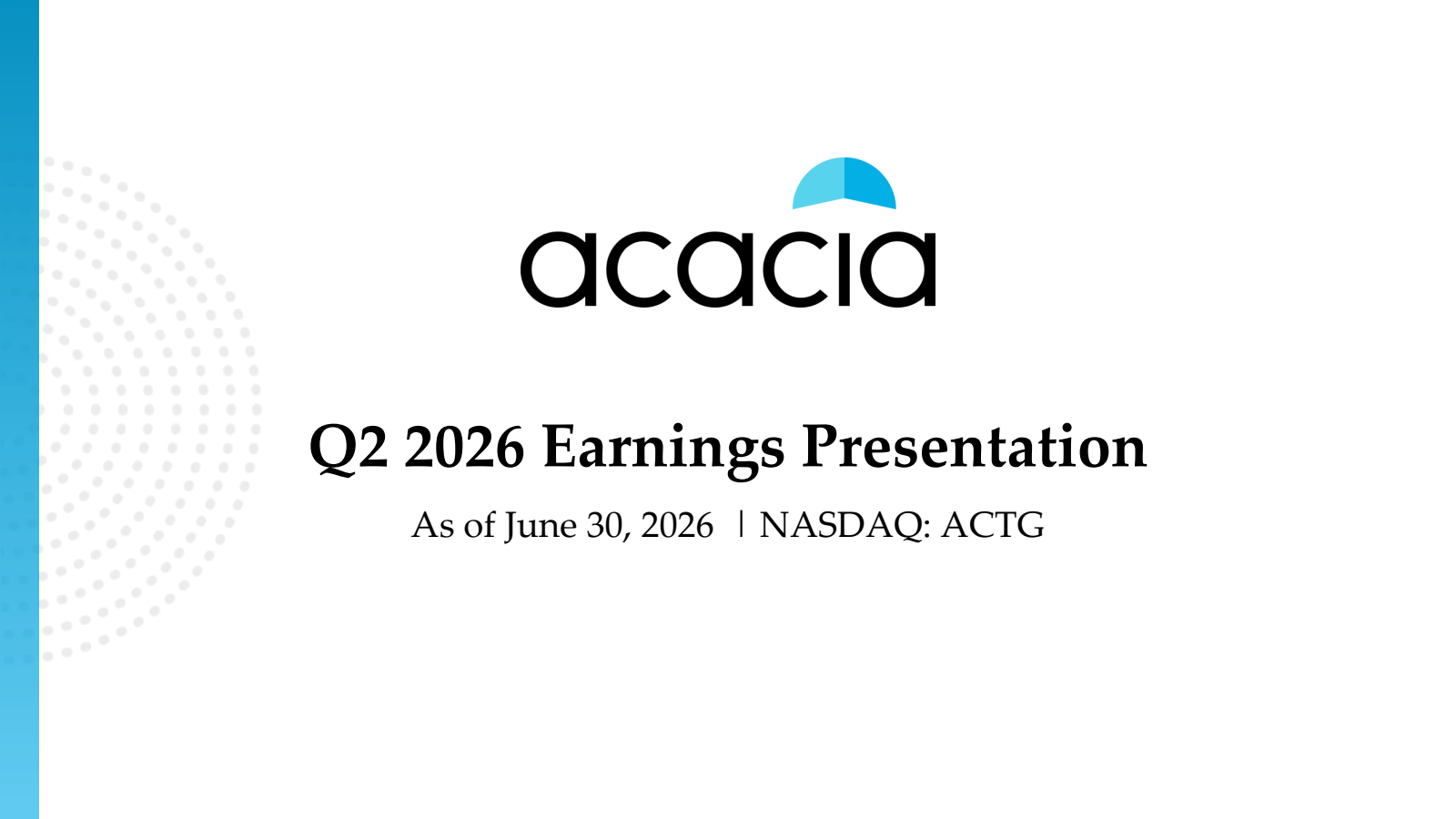 acacia

Q2 2026 Earnings Presentation

As of June 30, 2026 | NASDAQ: ACTG